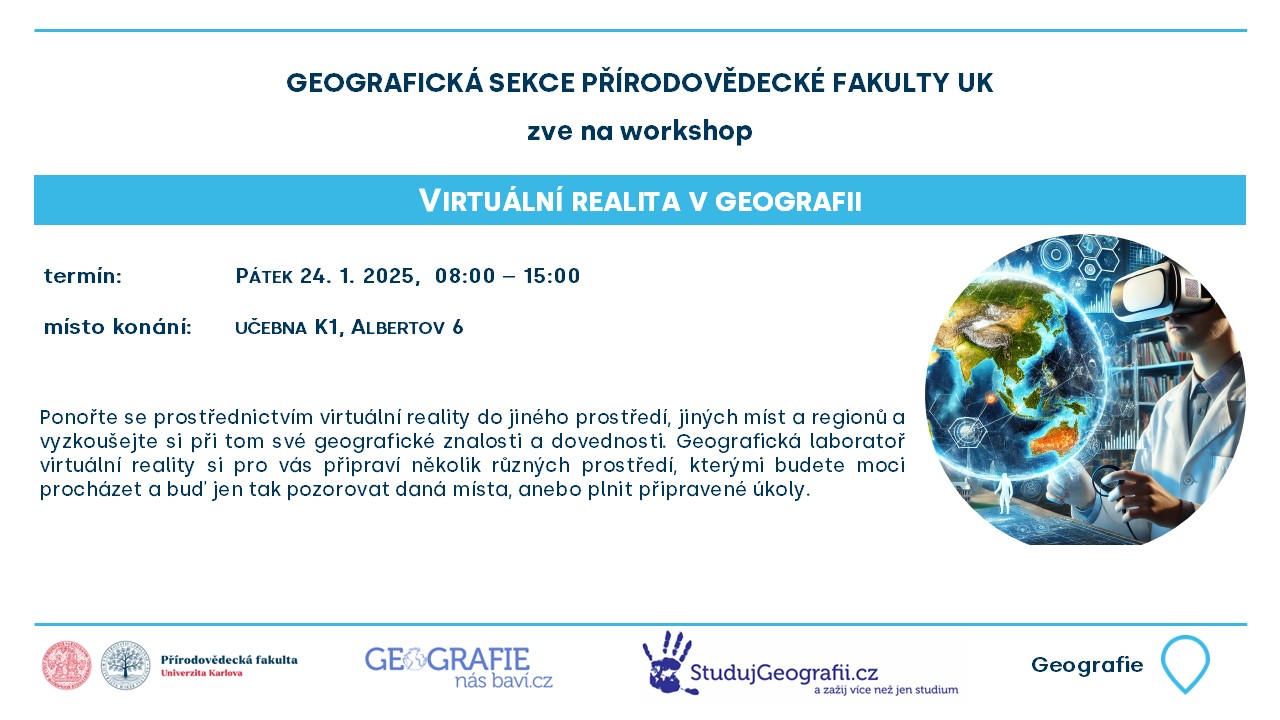 GEOGRAFICKÁ SEKCE PŘÍRODOVĚDECKÉ FAKULTY UK

zve na workshop

VIRTUÁLNÍ REALITA V GEOGRAFII

termín: PÁTEK 24. 1. 2025, 08:00 – 15:00

místo konání: UČEBNA K1, ALBERTOV 6

Ponořte se prostřednictvím virtuální reality do jiného prostředí, jiných míst a regionů a vyzkoušejte si při tom své geografické znalosti a dovednosti. Geografická laboratoř virtuální reality si pro vás připraví několik různých prostředí, kterými budete moci procházet a buď jen tak pozorovat daná místa, anebo plnit připravené úkoly.

Přírodovědecká fakulta Univerzita Karlova

GEOGRAFIE nás baví.cz

StudujGeografii.cz a zažij více než jen studium

Geografie